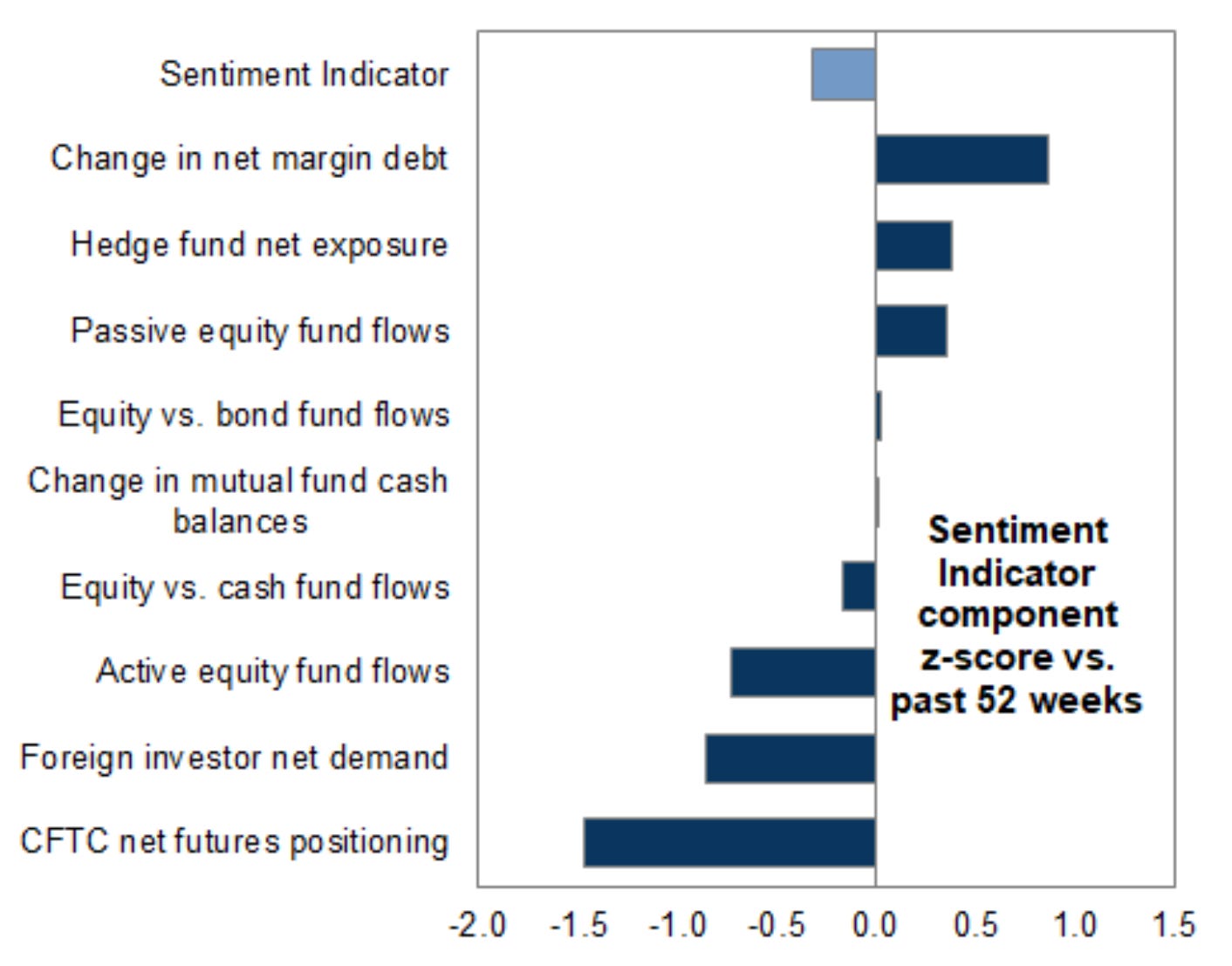 Sentiment Indicator
Change in net margin debt
Hedge fund net exposure
Passive equity fund flows
Equity vs. bond fund flows
Change in mutual fund cash balances
Equity vs. cash fund flows
Active equity fund flows
Foreign investor net demand
CFTC net futures positioning

Sentiment Indicator component z-score vs. past 52 weeks

-2.0 -1.5 -1.0 -0.5 0.0 0.5 1.0 1.5